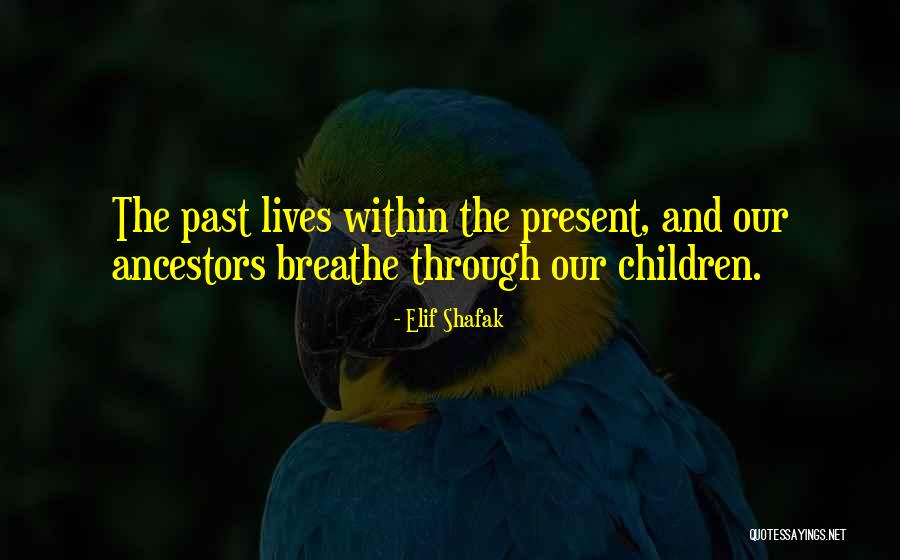 The past lives within the present, and our ancestors breathe through our children.

- Elif Shafak

QUOTESSAYINGS.NET